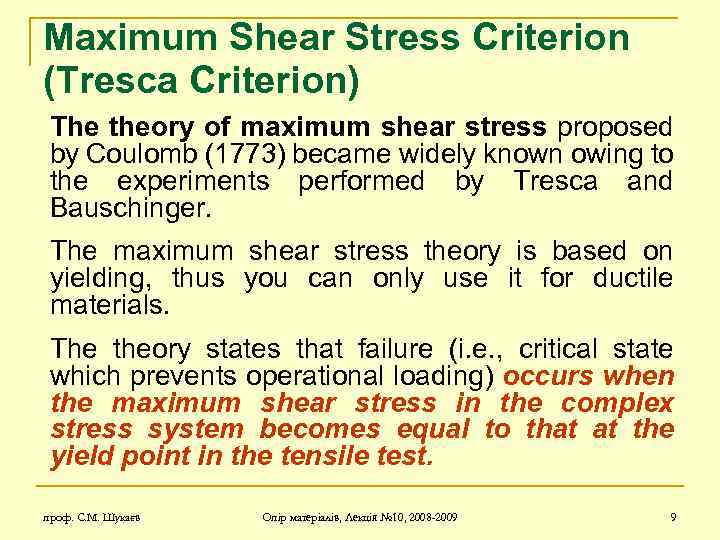 Maximum Shear Stress Criterion (Tresca Criterion)

The theory of maximum shear stress proposed by Coulomb (1773) became widely known owing to the experiments performed by Tresca and Bauschinger.

The maximum shear stress theory is based on yielding, thus you can only use it for ductile materials.

The theory states that failure (i.e., critical state which prevents operational loading) occurs when the maximum shear stress in the complex stress system becomes equal to that at the yield point in the tensile test.

проф. С.М. Шукаєв

Опір матеріалів, Лекція №10, 2008-2009

9